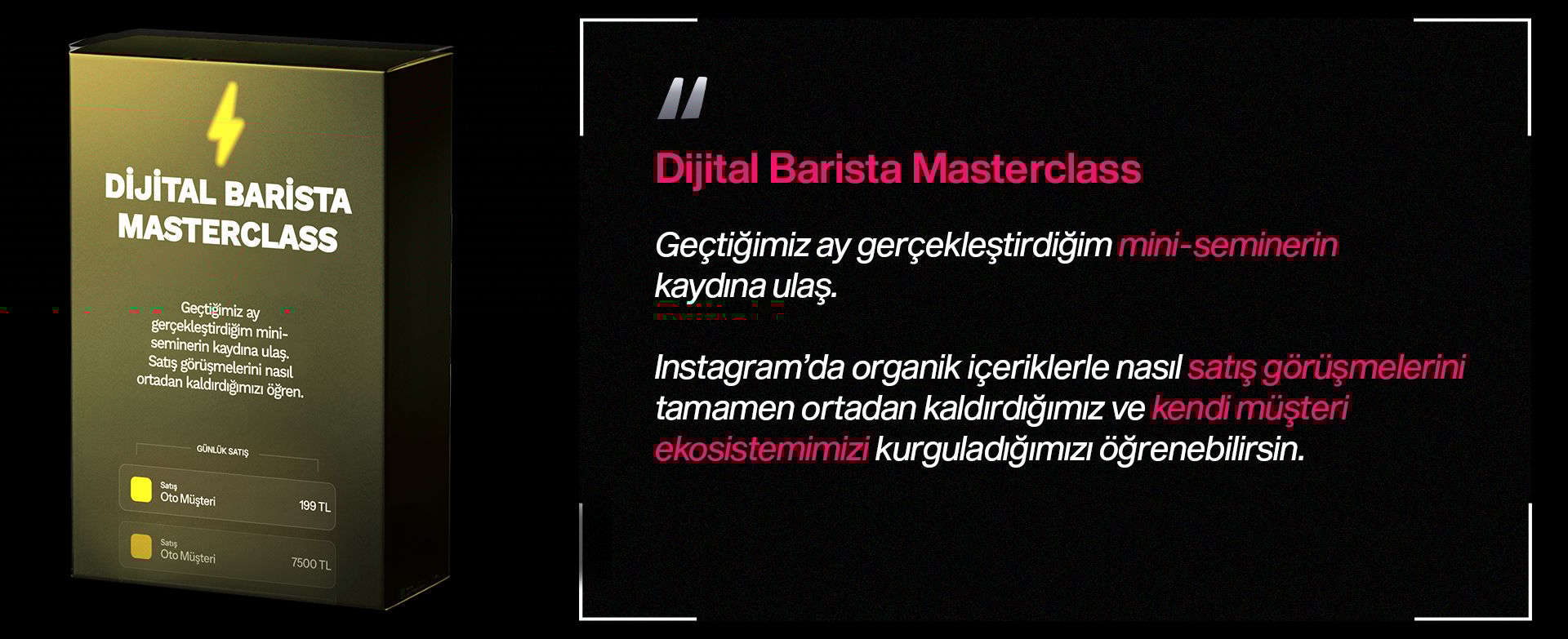 DİJİTAL BARİSTA MASTERCLASS

Geçtiğimiz ay gerçekleştirdiğim mini-seminerin kaydına ulaş. Satış görüşmelerini nasıl ortadan kaldırdığımızı öğren.

GÜNLÜK SATIŞ

Satış
Oto Müşteri
199 TL

Satış
Oto Müşteri
7500 TL

"

Dijital Barista Masterclass

Geçtiğimiz ay gerçekleştirdiğim mini-seminerin kaydına ulaş.

Instagram'da organik içeriklerle nasıl satış görüşmelerini tamamen ortadan kaldırdığımız ve kendi müşteri ekosistemimizi kurguladığımızı öğrenebilirsin.